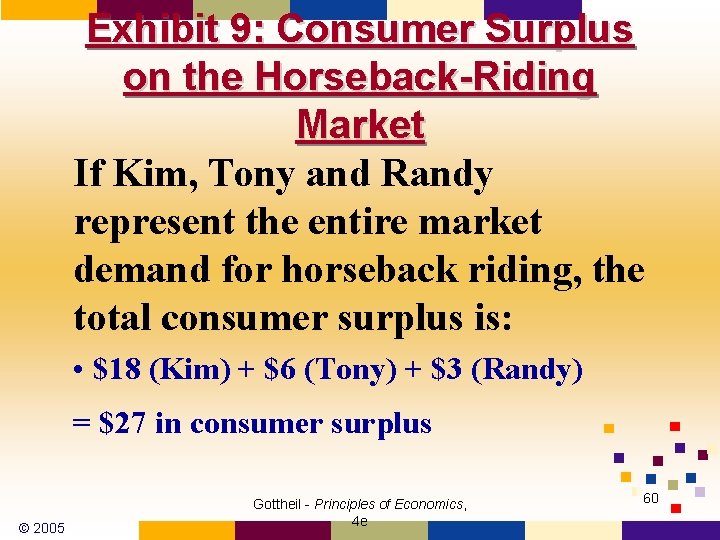 Exhibit 9: Consumer Surplus on the Horseback-Riding Market

If Kim, Tony and Randy represent the entire market demand for horseback riding, the total consumer surplus is:

• \$18 (Kim) + \$6 (Tony) + \$3 (Randy)

= \$27 in consumer surplus

© 2005

Gottheil - Principles of Economics, 4e

60